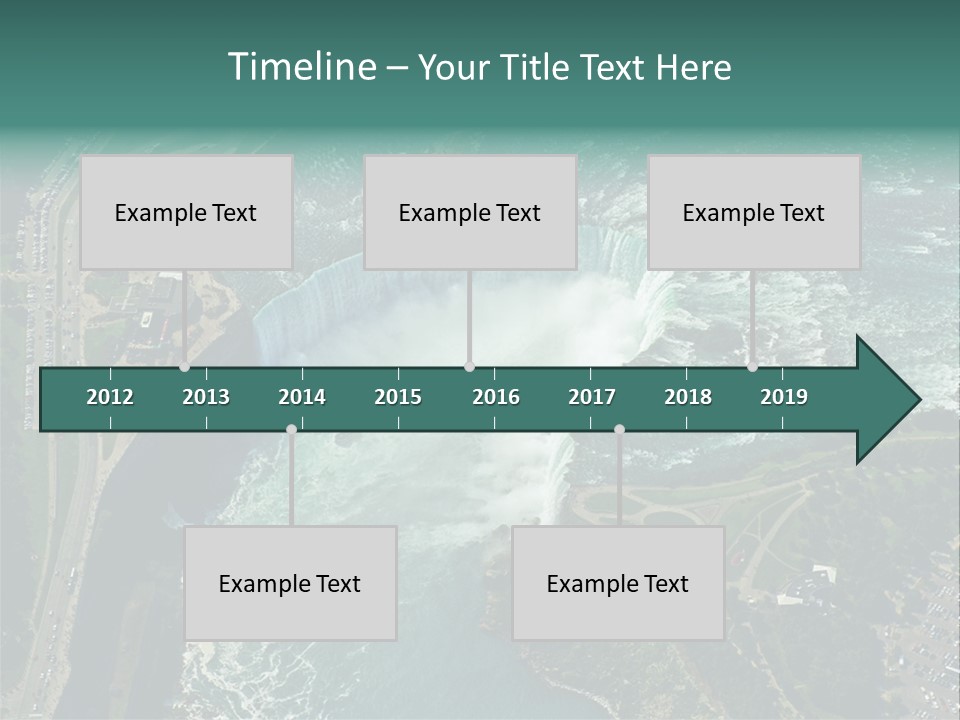 Timeline – Your Title Text Here

Example Text

Example Text

Example Text

2012
2013
2014
2015
2016
2017
2018
2019

Example Text

Example Text